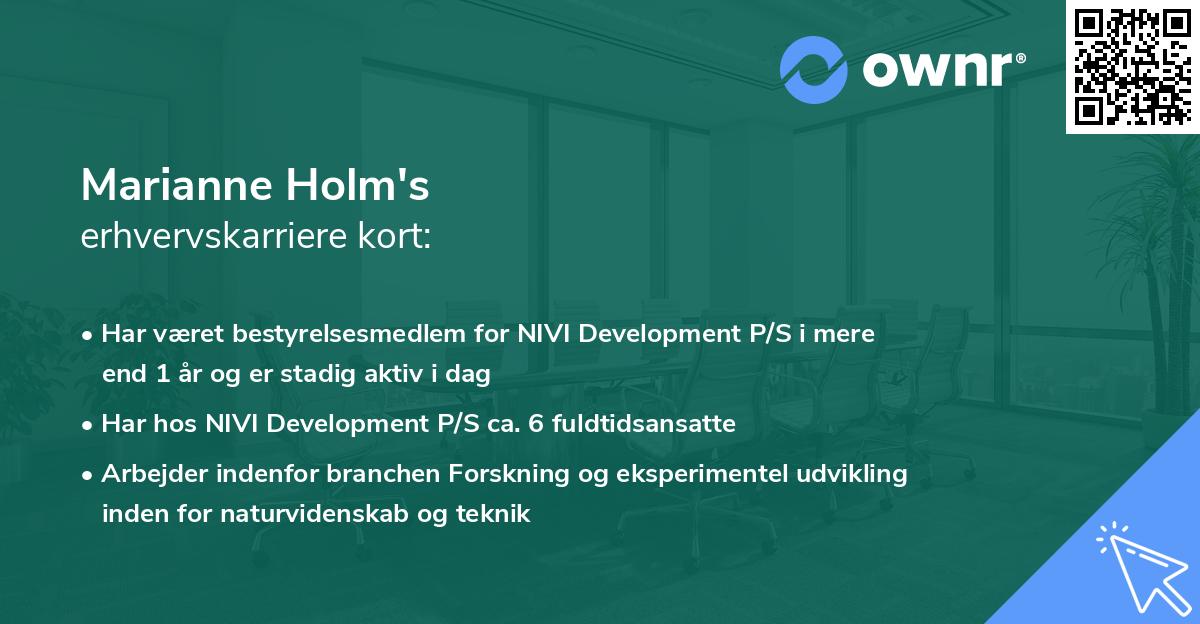 ownr®

Marianne Holm's
erhvervskarriere kort:

• Har været bestyrelsesmedlem for NIVI Development P/S i mere end 1 år og er stadig aktiv i dag

• Har hos NIVI Development P/S ca. 6 fuldtidsansatte

• Arbejder indenfor branchen Forskning og eksperimentel udvikling inden for naturvidenskab og teknik